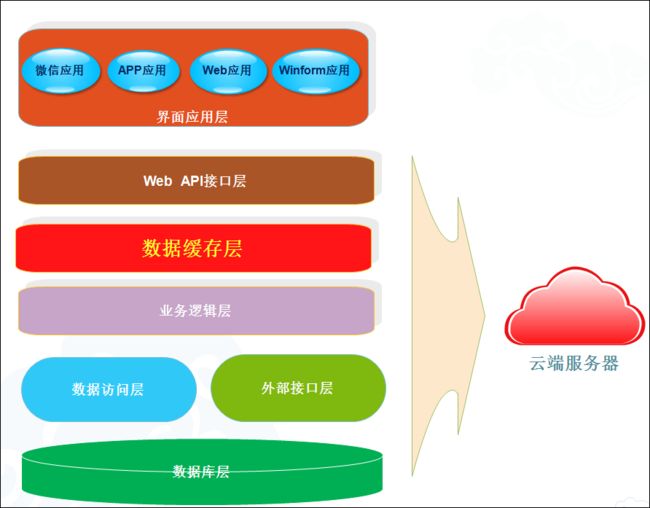 微信应用
APP应用
Web应用
Winform应用
界面应用层

Web API接口层

数据缓存层

业务逻辑层

数据访问层
外部接口层

数据库层

云端服务器